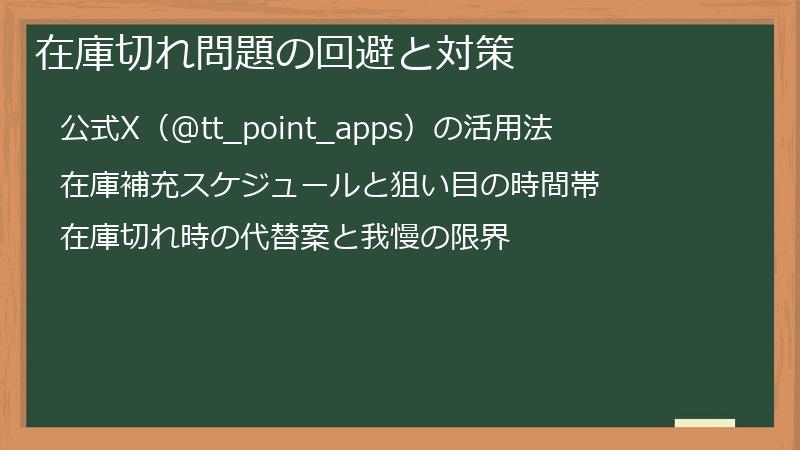 在庫切れ問題の回避と対策

公式X（@tt_point_apps）の活用法

在庫補充スケジュールと狙い目の時間帯

在庫切れ時の代替案と我慢の限界